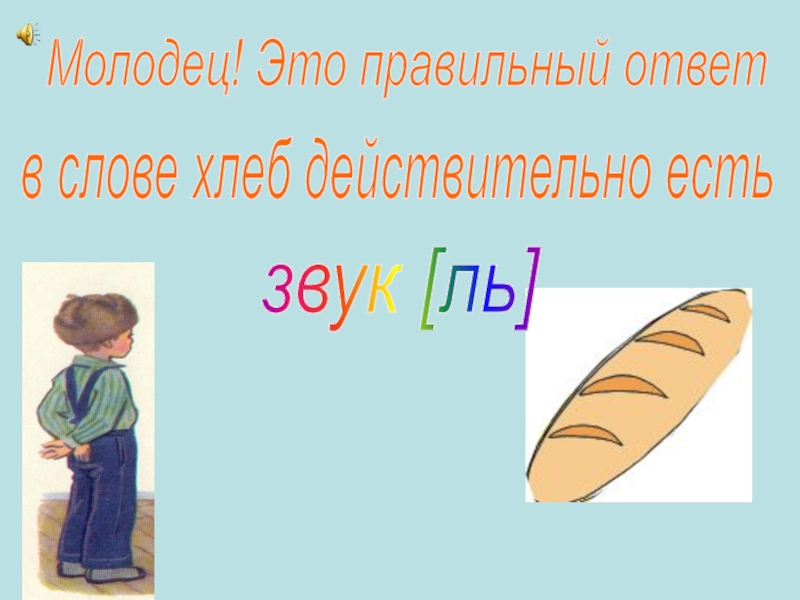 Молодец! Это правильный ответ

в слове хлеб действительно есть

звук [ль]